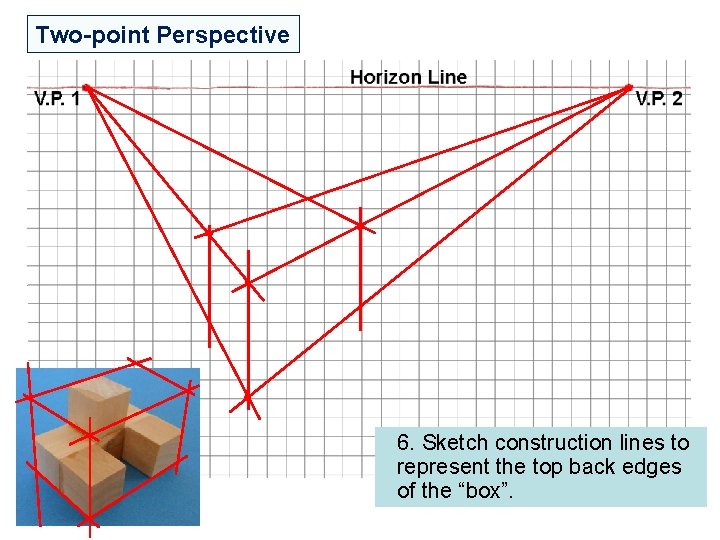 Two-point Perspective

Horizon Line

V.P. 1

V.P. 2

6. Sketch construction lines to represent the top back edges of the “box”.